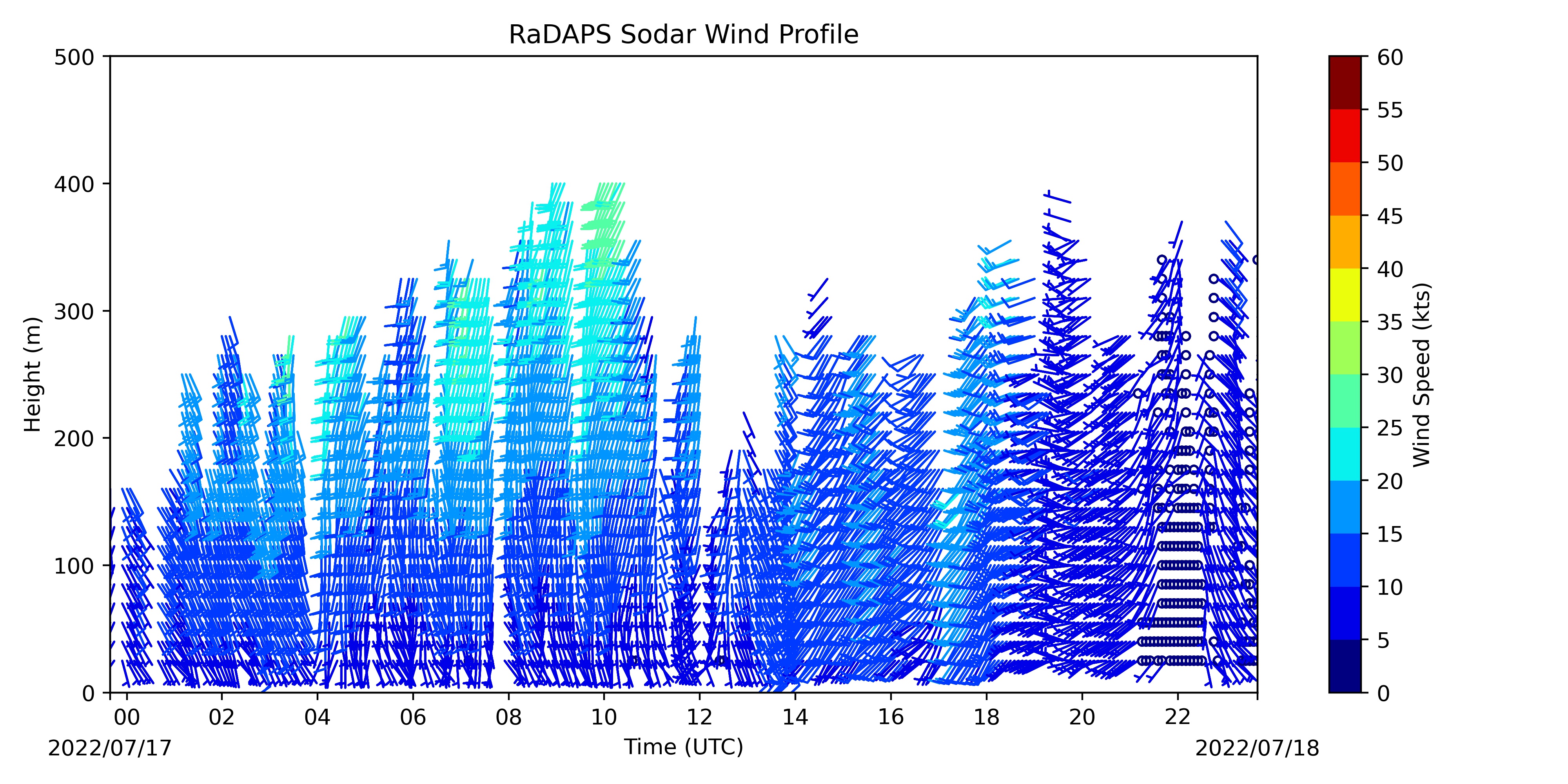 RaDAPS Sodar Wind Profile

Height (m)

500
400
300
200
100
0

00
02
04
06
08
10
12
14
16
18
20
22

2022/07/17
Time (UTC)
2022/07/18

Wind Speed (kts)

60
55
50
45
40
35
30
25
20
15
10
5
0